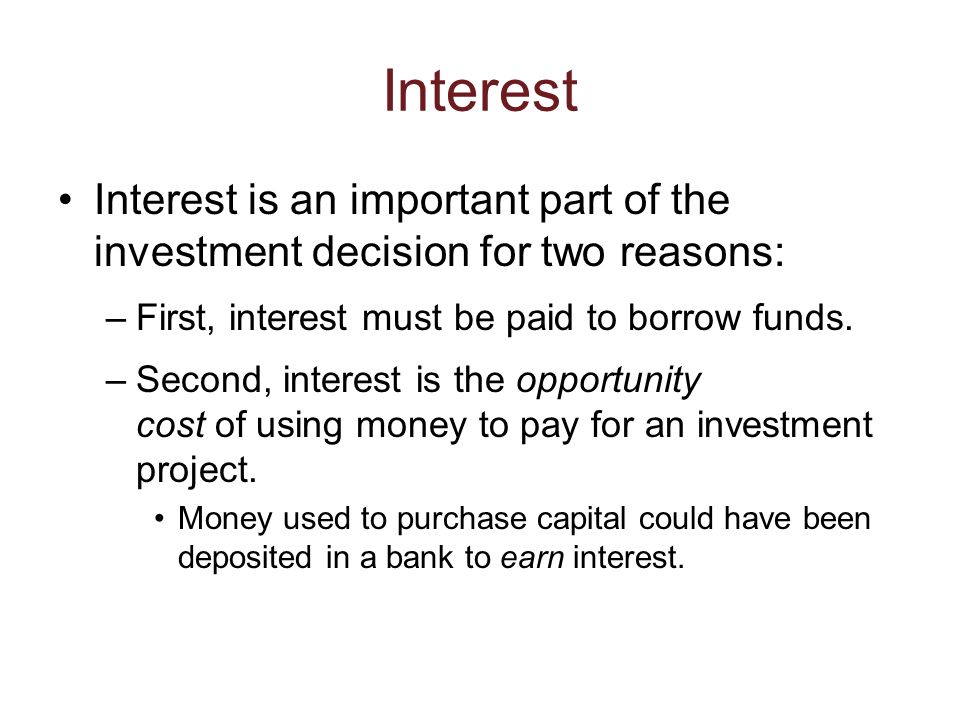 Interest

• Interest is an important part of the investment decision for two reasons:

– First, interest must be paid to borrow funds.

– Second, interest is the opportunity cost of using money to pay for an investment project.

• Money used to purchase capital could have been deposited in a bank to earn interest.